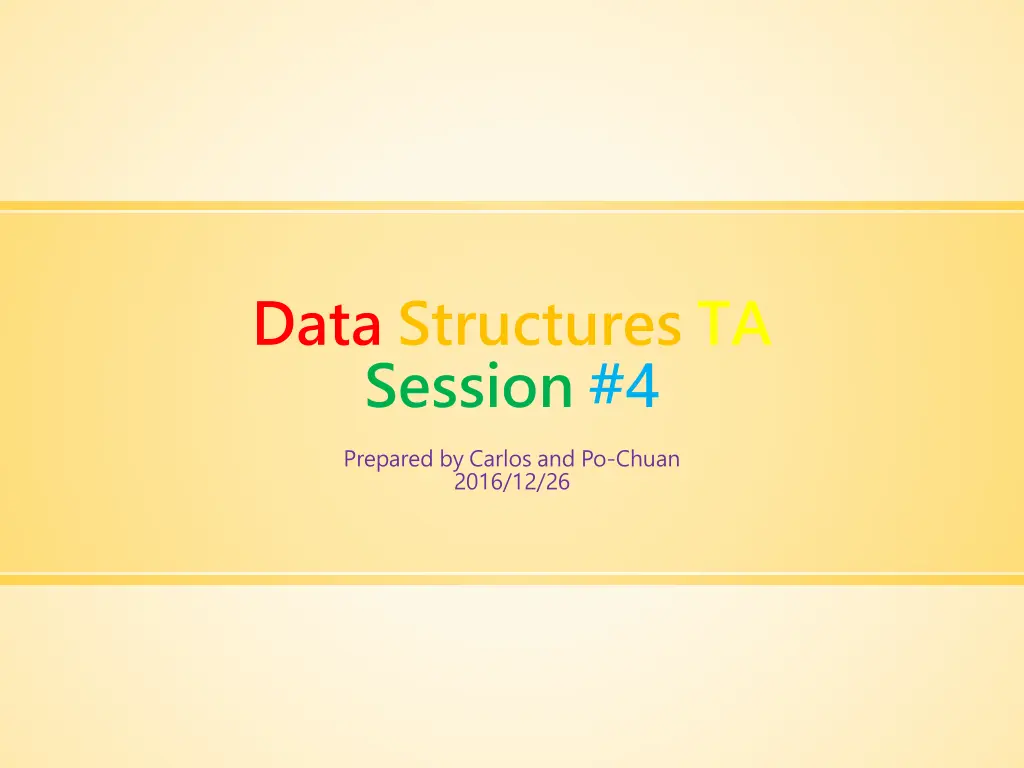 Data Structures TA
Session #4

Prepared by Carlos and Po-Chuan
2016/12/26